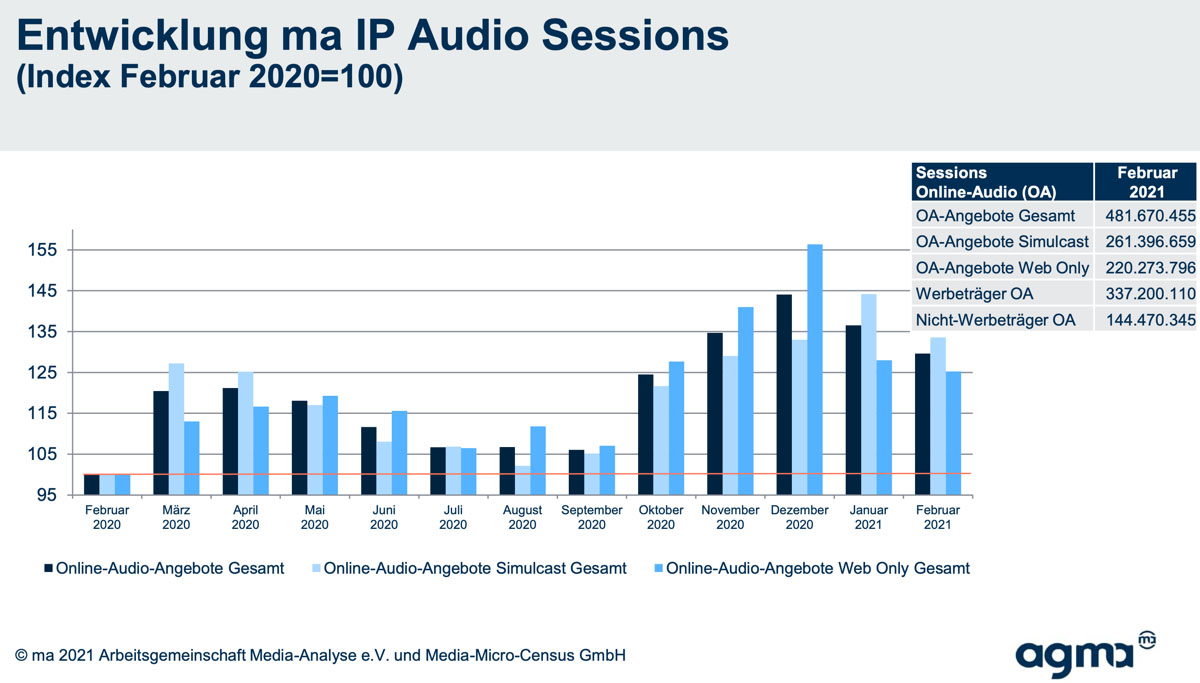 Entwicklung ma IP Audio Sessions
(Index Februar 2020=100)

| Sessions Online-Audio (OA) | Februar 2021 |
|---|---|
| OA-Angebote Gesamt | 481.670.455 |
| OA-Angebote Simulcast | 261.396.659 |
| OA-Angebote Web Only | 220.273.796 |
| Werbeträger OA | 337.200.110 |
| Nicht-Werbeträger OA | 144.470.345 |

155
145
135
125
115
105
95

Februar 2020
März 2020
April 2020
Mai 2020
Juni 2020
Juli 2020
August 2020
September 2020
Oktober 2020
November 2020
Dezember 2020
Januar 2021
Februar 2021

Online-Audio-Angebote Gesamt
Online-Audio-Angebote Simulcast Gesamt
Online-Audio-Angebote Web Only Gesamt

© ma 2021 Arbeitsgemeinschaft Media-Analyse e.V. und Media-Micro-Census GmbH

agma ma